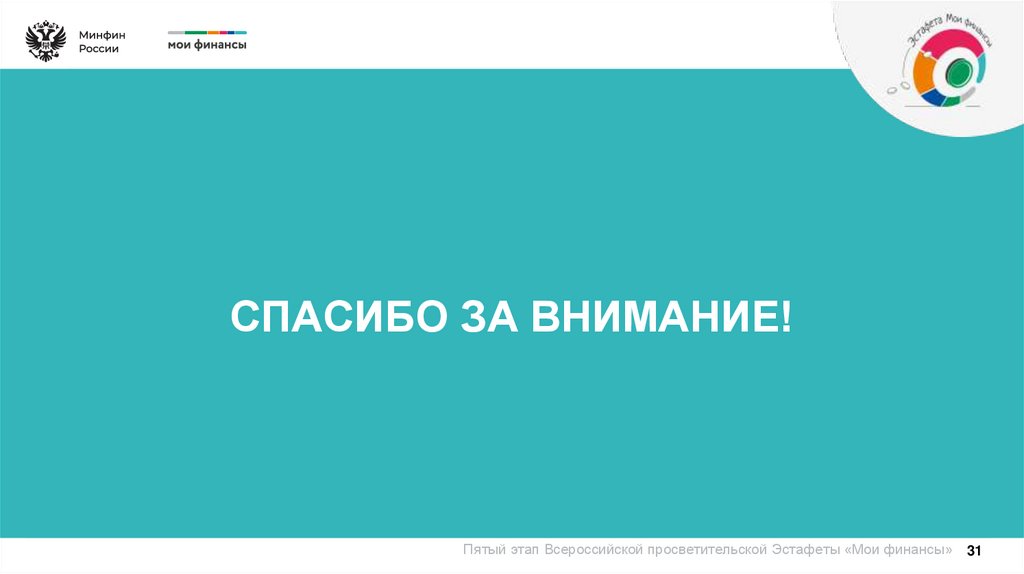 Минфин
России

мои финансы

Эстафета Мои финансы

СПАСИБО ЗА ВНИМАНИЕ!

Пятый этап Всероссийской просветительской Эстафеты «Мои финансы» 31